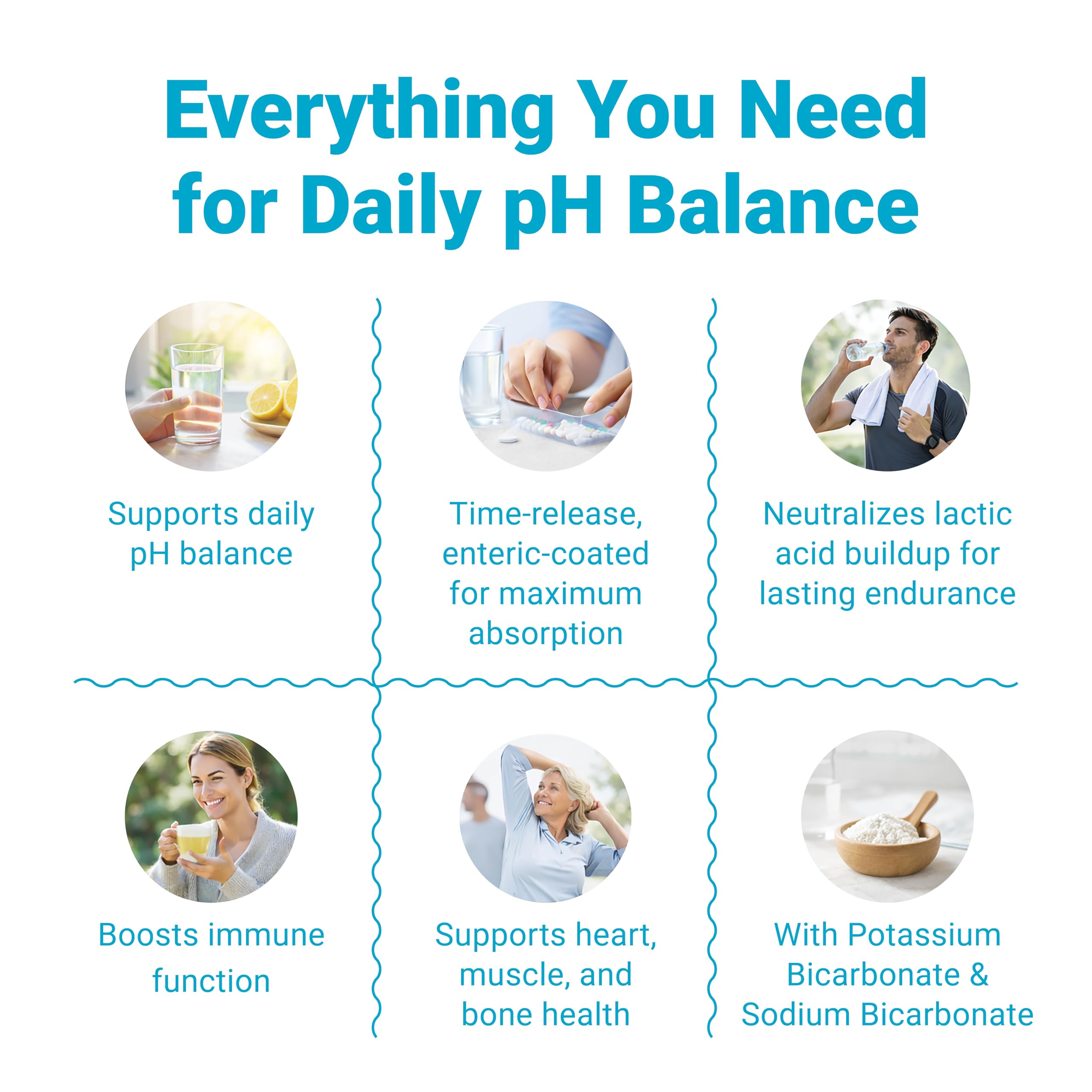 Everything You Need for Daily pH Balance

Supports daily pH balance

Time-release, enteric-coated for maximum absorption

Neutralizes lactic acid buildup for lasting endurance

Boosts immune function

Supports heart, muscle, and bone health

With Potassium Bicarbonate & Sodium Bicarbonate